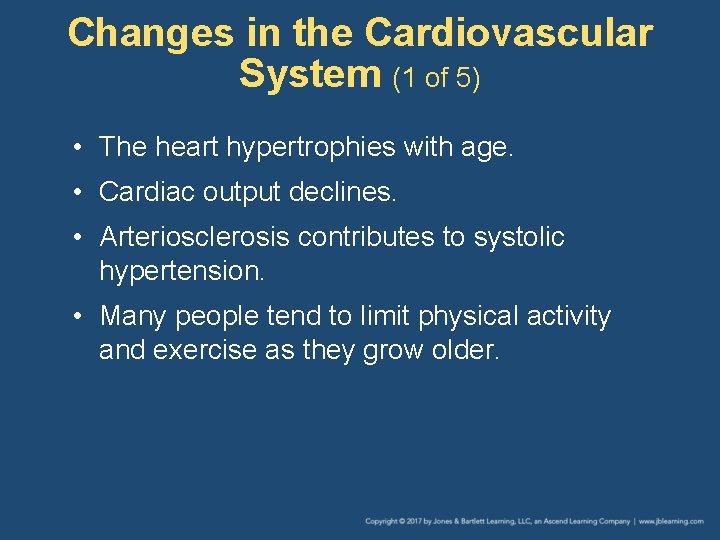 Changes in the Cardiovascular System (1 of 5)

• The heart hypertrophies with age.

• Cardiac output declines.

• Arteriosclerosis contributes to systolic hypertension.

• Many people tend to limit physical activity and exercise as they grow older.

Copyright © 2017 by Jones & Bartlett Learning, LLC, an Ascend Learning Company | www.jblearning.com